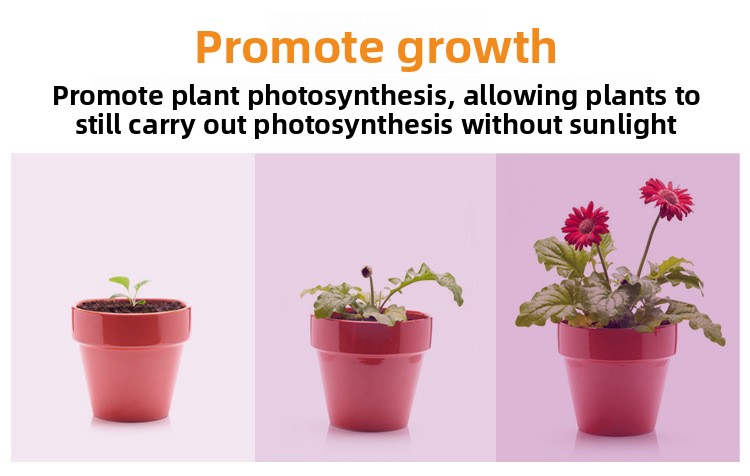 Promote growth

Promote plant photosynthesis, allowing plants to still carry out photosynthesis without sunlight